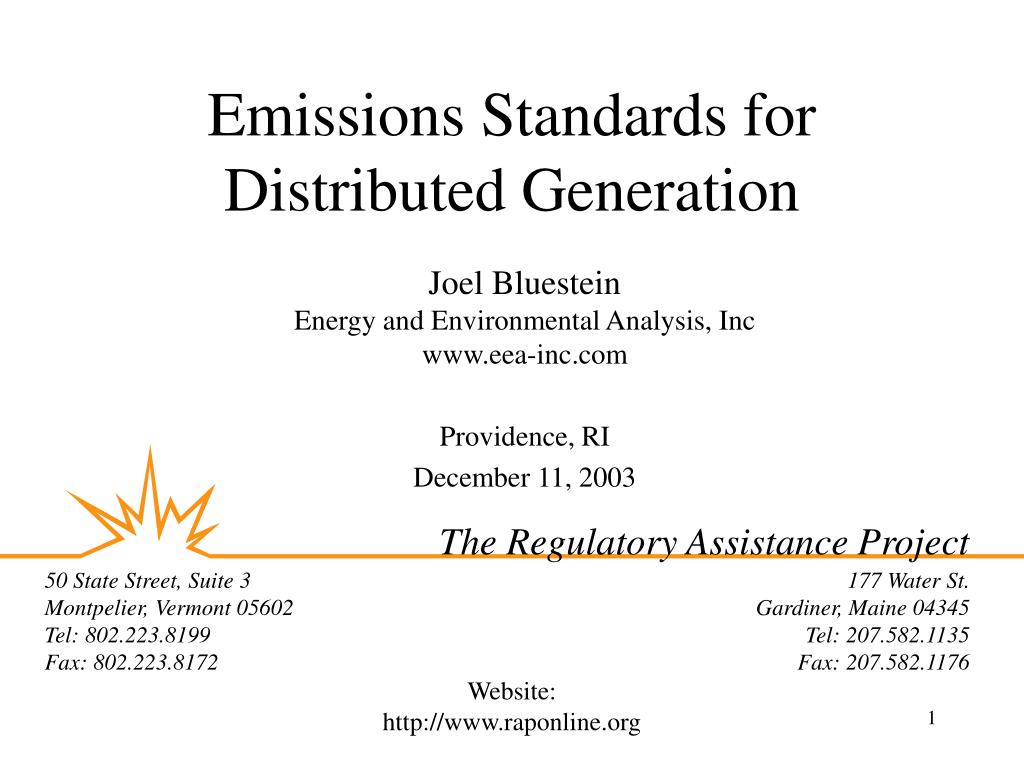 Emissions Standards for Distributed Generation

Joel Bluestein
Energy and Environmental Analysis, Inc
www.eea-inc.com

Providence, RI
December 11, 2003

The Regulatory Assistance Project

50 State Street, Suite 3
Montpelier, Vermont 05602
Tel: 802.223.8199
Fax: 802.223.8172

177 Water St.
Gardiner, Maine 04345
Tel: 207.582.1135
Fax: 207.582.1176

Website:
http://www.raponline.org

1